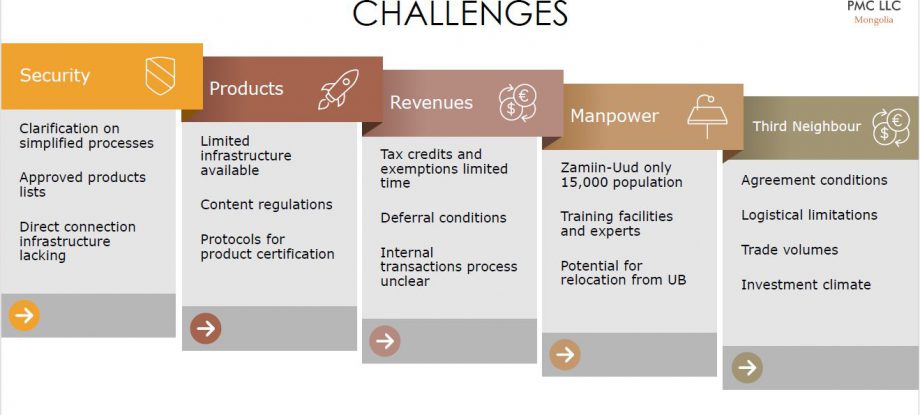 CHALLENGES

PMC LLC
Mongolia

Security

Clarification on simplified processes

Approved products lists

Direct connection infrastructure lacking

Products

Limited infrastructure available

Content regulations

Protocols for product certification

Revenues

Tax credits and exemptions limited time

Deferral conditions

Internal transactions process unclear

Manpower

Zamiin-Uud only 15,000 population

Training facilities and experts

Potential for relocation from UB

Third Neighbour

Agreement conditions

Logistical limitations

Trade volumes

Investment climate